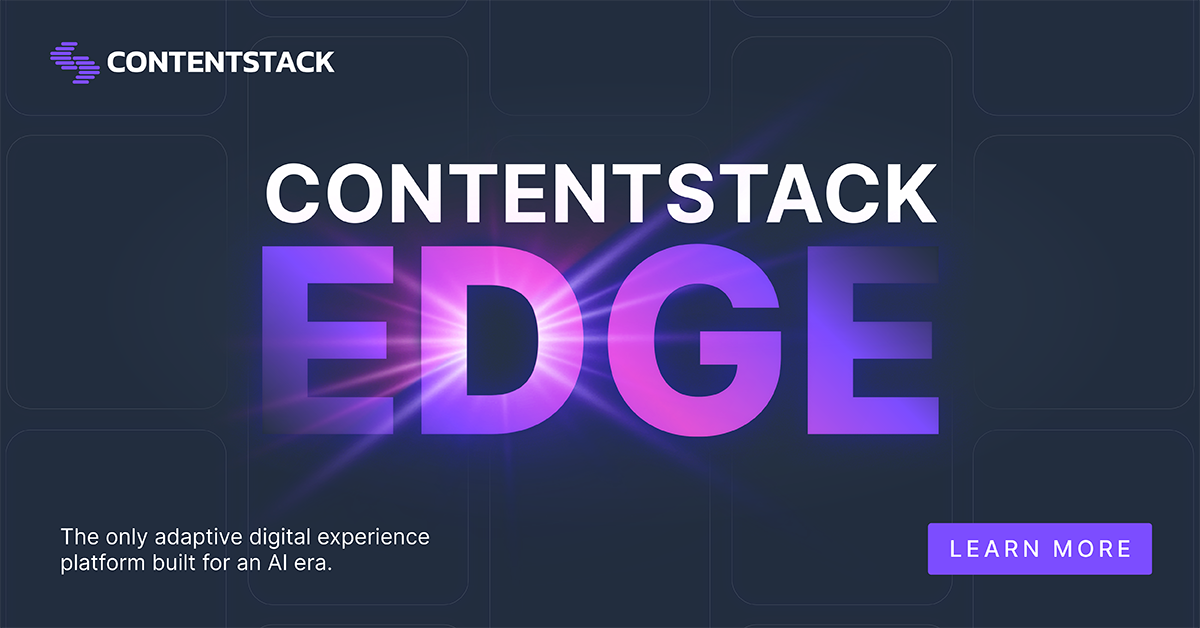 CONTENTSTACK

CONTENTSTACK
EDGE

The only adaptive digital experience platform built for an AI era.

LEARN MORE